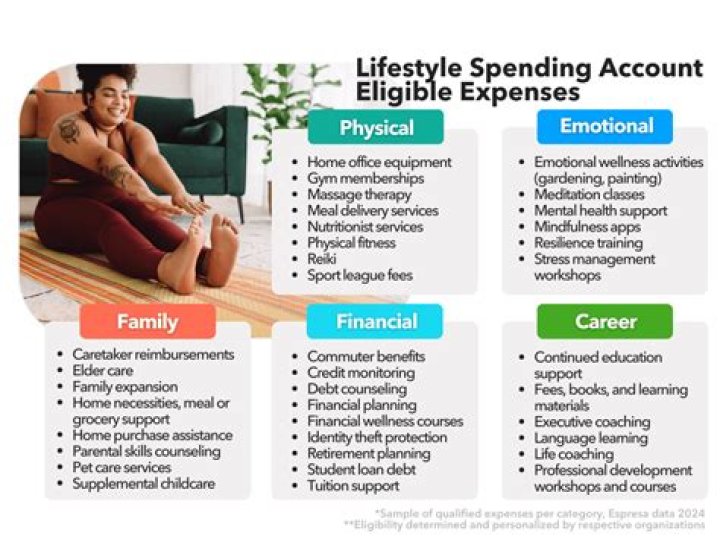 Lifestyle Spending Account Eligible Expenses

Physical
- Home office equipment
- Gym memberships
- Massage therapy
- Meal delivery services
- Nutritionist services
- Physical fitness
- Reiki
- Sport league fees

Emotional
- Emotional wellness activities (gardening, painting)
- Meditation classes
- Mental health support
- Mindfulness apps
- Resilience training
- Stress management workshops

Family
- Caretaker reimbursements
- Elder care
- Family expansion
- Home necessities, meal or grocery support
- Home purchase assistance
- Parental skills counseling
- Pet care services
- Supplemental childcare

Financial
- Commuter benefits
- Credit monitoring
- Debt counseling
- Financial planning
- Financial wellness courses
- Identity theft protection
- Retirement planning
- Student loan debt
- Tuition support

Career
- Continued education support
- Fees, books, and learning materials
- Executive coaching
- Language learning
- Life coaching
- Professional development workshops and courses

*Sample of qualified expenses per category, Espresa data 2024
**Eligibility determined and personalized by respective organizations